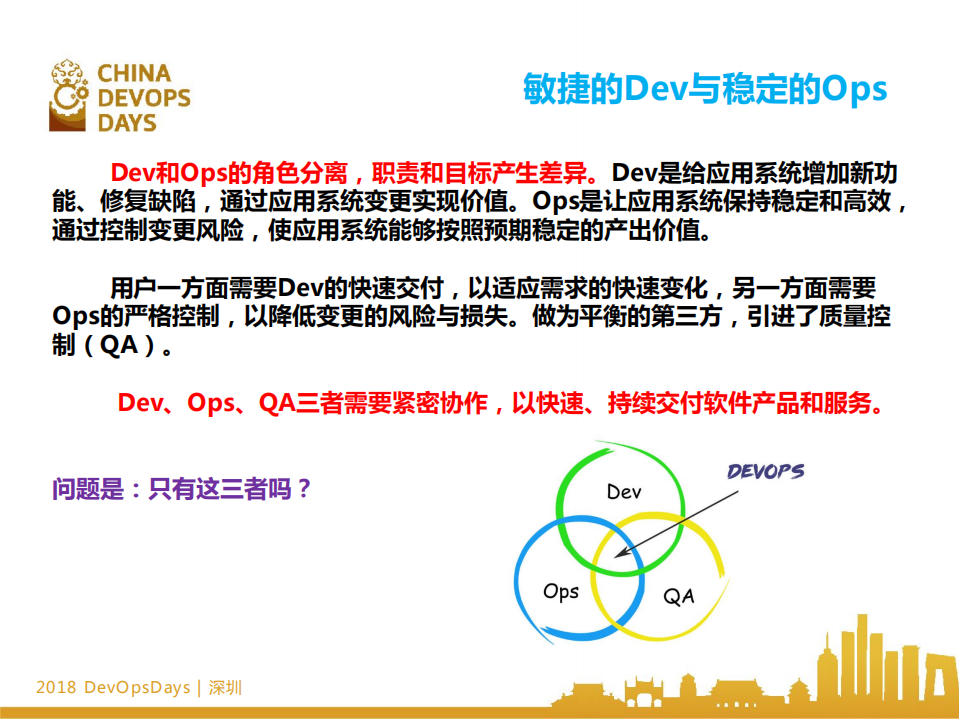 CHINA DEVOPS DAYS

敏捷的Dev与稳定的Ops

Dev和Ops的角色分离，职责和目标产生差异。Dev是给应用系统增加新功能、修复缺陷，通过应用系统变更实现价值。Ops是让应用系统保持稳定和高效，通过控制变更风险，使应用系统能够按照预期稳定的产出价值。

用户一方面需要Dev的快速交付，以适应需求的快速变化，另一方面需要Ops的严格控制，以降低变更的风险与损失。做为平衡的第三方，引进了质量控制（QA）。

Dev、Ops、QA三者需要紧密协作，以快速、持续交付软件产品和服务。

问题是：只有这三者吗？

DEVOPS

Dev

Ops

QA

2018 DevOpsDays | 深圳